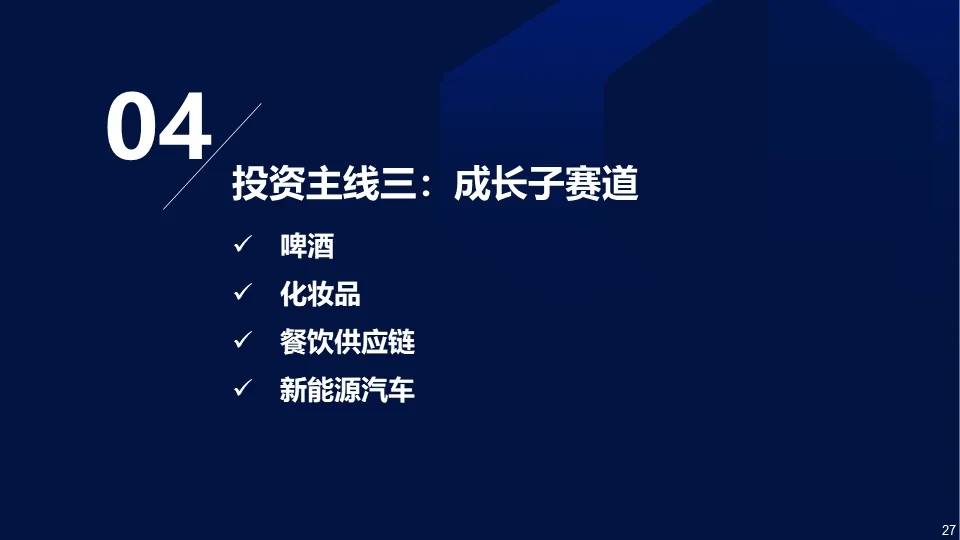 04

投资主线三：成长子赛道

✓ 啤酒
✓ 化妆品
✓ 餐饮供应链
✓ 新能源汽车

27